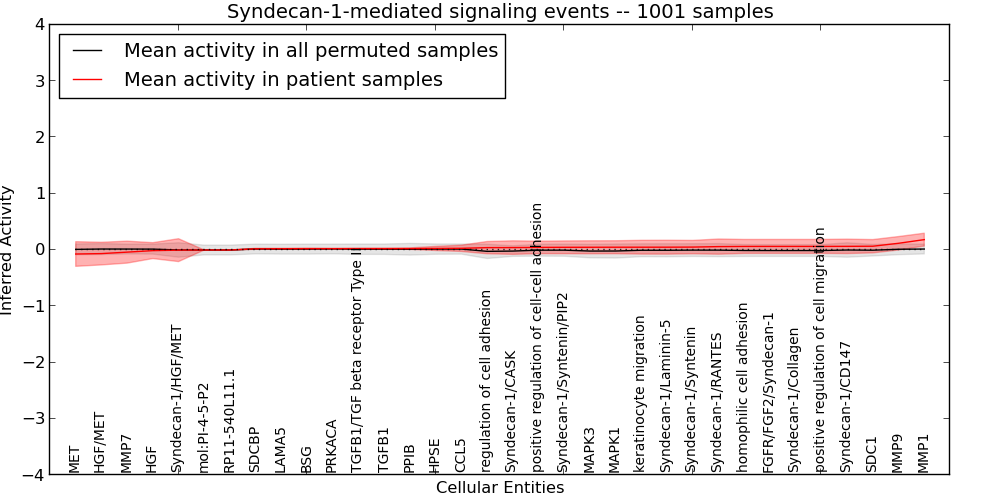 Syndecan-1-mediated signaling events -- 1001 samples

Mean activity in all permuted samples
Mean activity in patient samples

Inferred Activity

4
3
2
1
0
−1
−2
−3
−4

MET
HGF/MET
MMP7
HGF
Syndecan-1/HGF/MET
mol:PI-4-5-P2
RP11-540L11.1
SDCBP
LAMA5
BSG
PRKACA
TGFB1/TGF beta receptor Type II
TGFB1
PPIB
HPSE
CCL5
regulation of cell adhesion
Syndecan-1/CASK
positive regulation of cell-cell adhesion
Syndecan-1/Syntenin/PIP2
MAPK3
MAPK1
keratinocyte migration
Syndecan-1/Laminin-5
Syndecan-1/Syntenin
Syndecan-1/RANTES
homophilic cell adhesion
FGFR/FGF2/Syndecan-1
Syndecan-1/Collagen
positive regulation of cell migration
Syndecan-1/CD147
SDC1
MMP9
MMP1

Cellular Entities